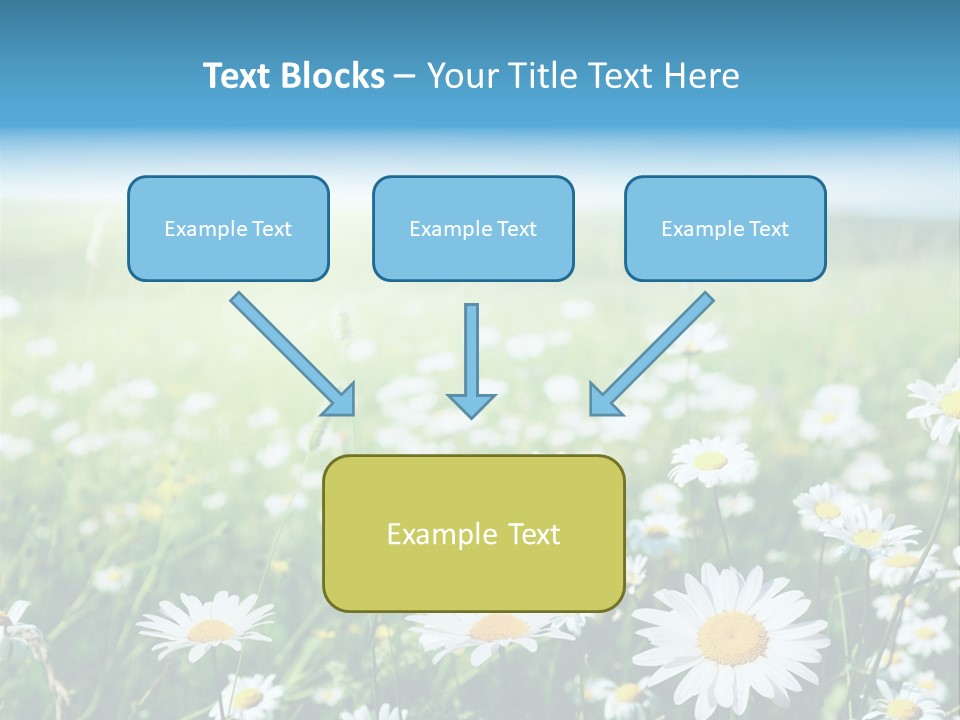 Text Blocks – Your Title Text Here

Example Text

Example Text

Example Text

Example Text